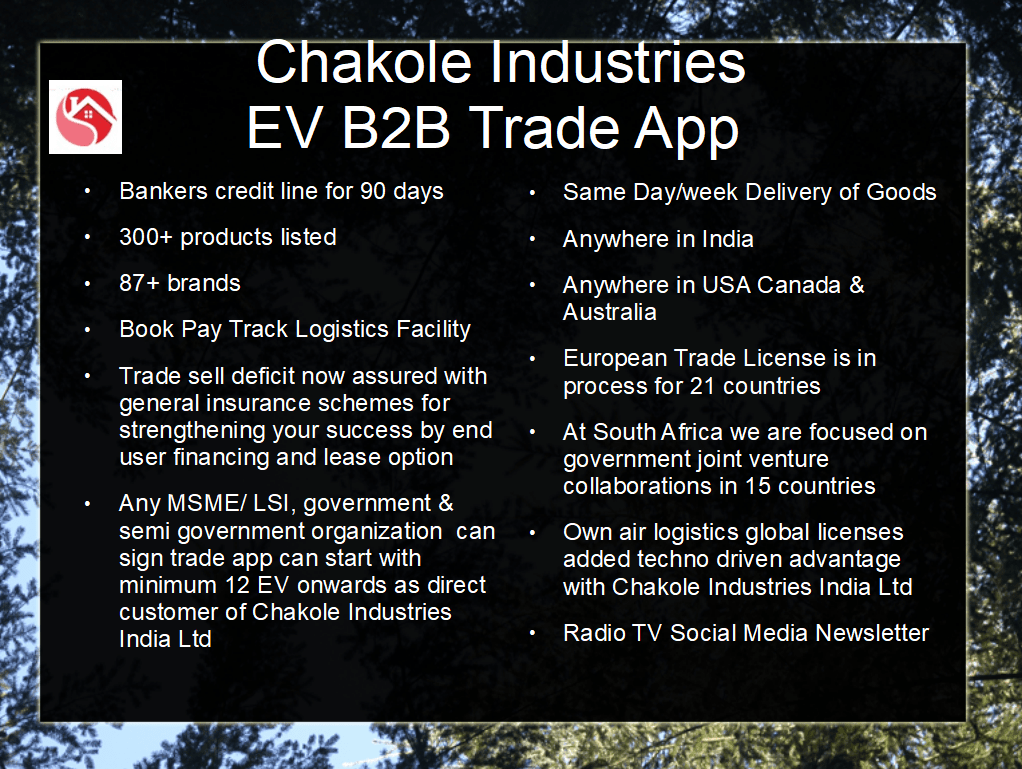 Chakole Industries
EV B2B Trade App

• Bankers credit line for 90 days
• 300+ products listed
• 87+ brands
• Book Pay Track Logistics Facility
• Trade sell deficit now assured with general insurance schemes for strengthening your success by end user financing and lease option
• Any MSME/ LSI, government & semi government organization can sign trade app can start with minimum 12 EV onwards as direct customer of Chakole Industries India Ltd

• Same Day/week Delivery of Goods
• Anywhere in India
• Anywhere in USA Canada & Australia
• European Trade License is in process for 21 countries
• At South Africa we are focused on government joint venture collaborations in 15 countries
• Own air logistics global licenses added techno driven advantage with Chakole Industries India Ltd
• Radio TV Social Media Newsletter